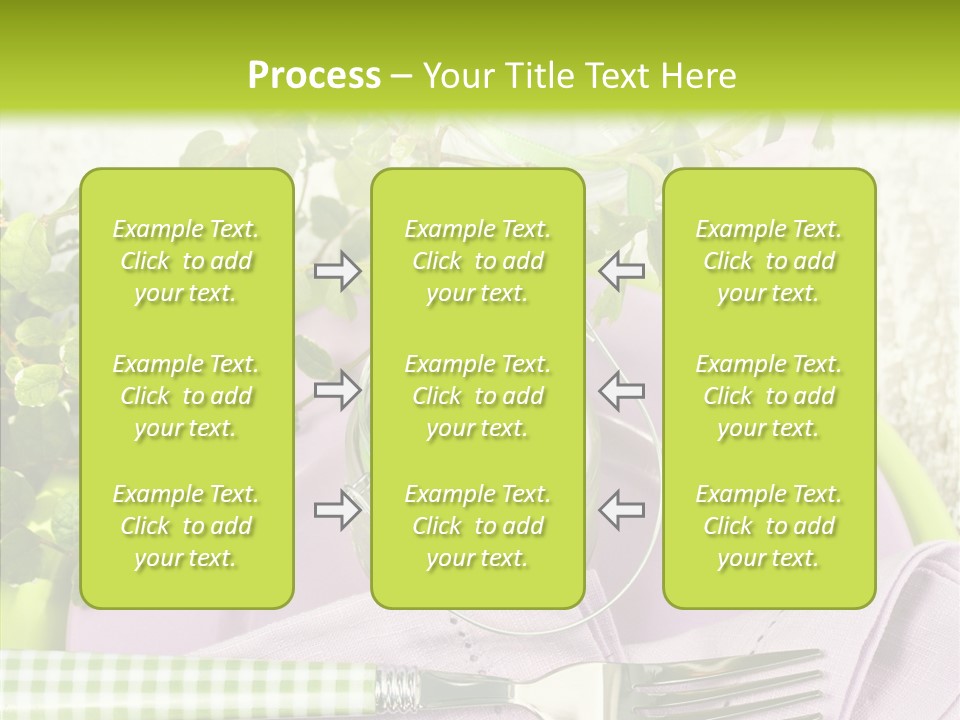 Process – Your Title Text Here

Example Text. Click to add your text.

Example Text. Click to add your text.

Example Text. Click to add your text.

Example Text. Click to add your text.

Example Text. Click to add your text.

Example Text. Click to add your text.

Example Text. Click to add your text.

Example Text. Click to add your text.

Example Text. Click to add your text.